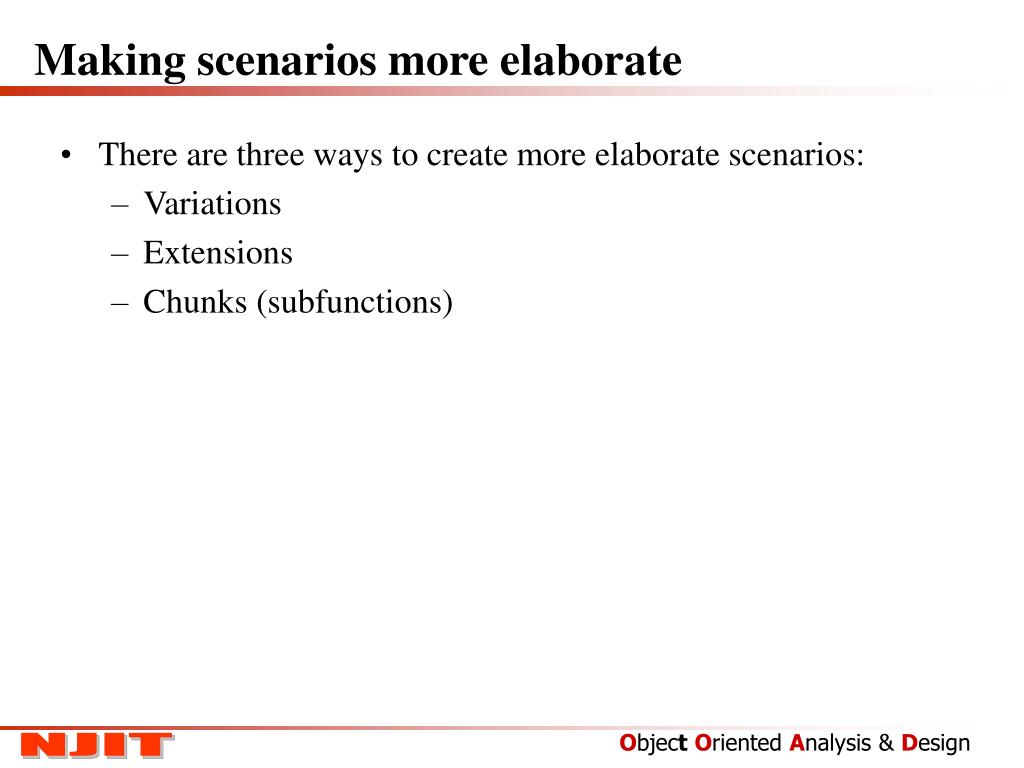 Making scenarios more elaborate

• There are three ways to create more elaborate scenarios:
– Variations
– Extensions
– Chunks (subfunctions)

NJIT

Object Oriented Analysis & Design